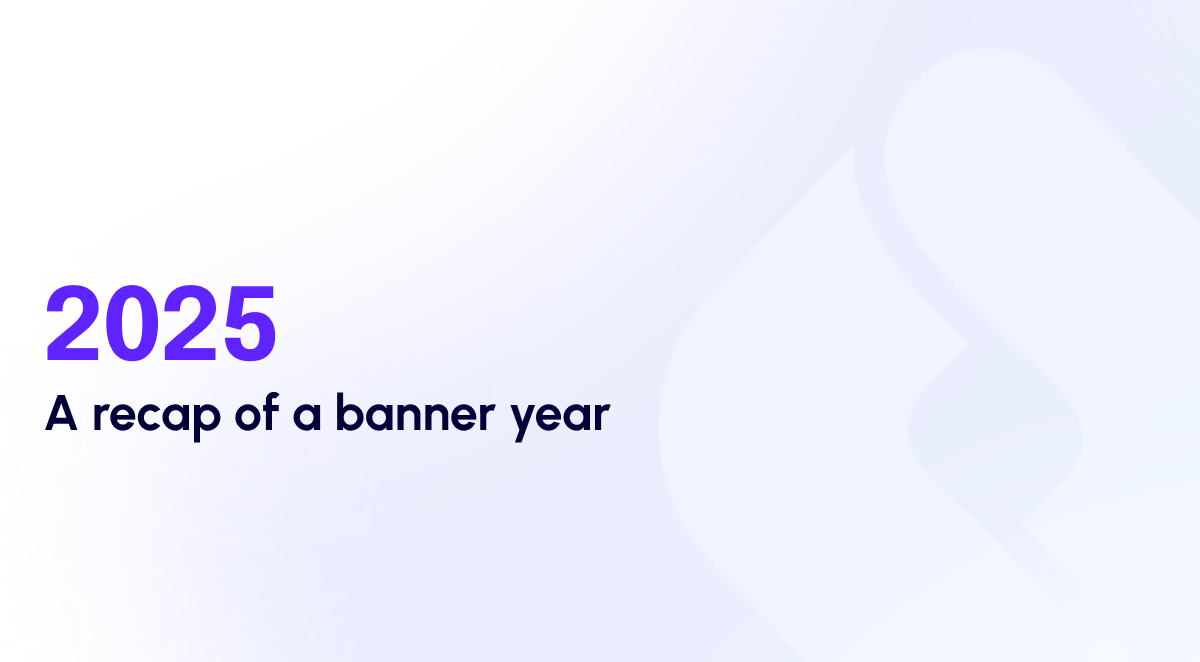 2025
A recap of a banner year